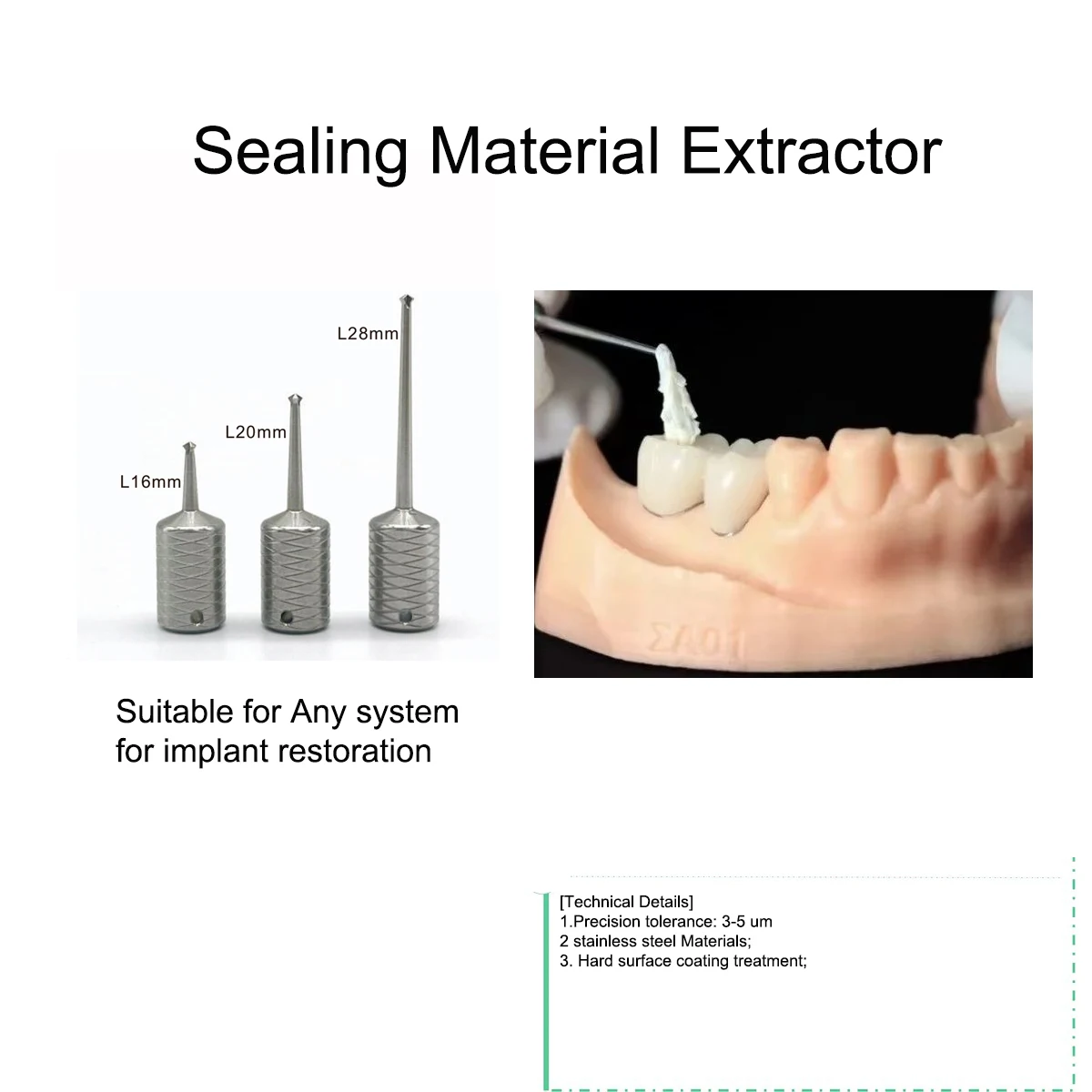 Sealing Material Extractor

L28mm

L20mm

L16mm

Suitable for Any system for implant restoration

[Technical Details]
1.Precision tolerance: 3-5 um
2 stainless steel Materials;
3. Hard surface coating treatment;